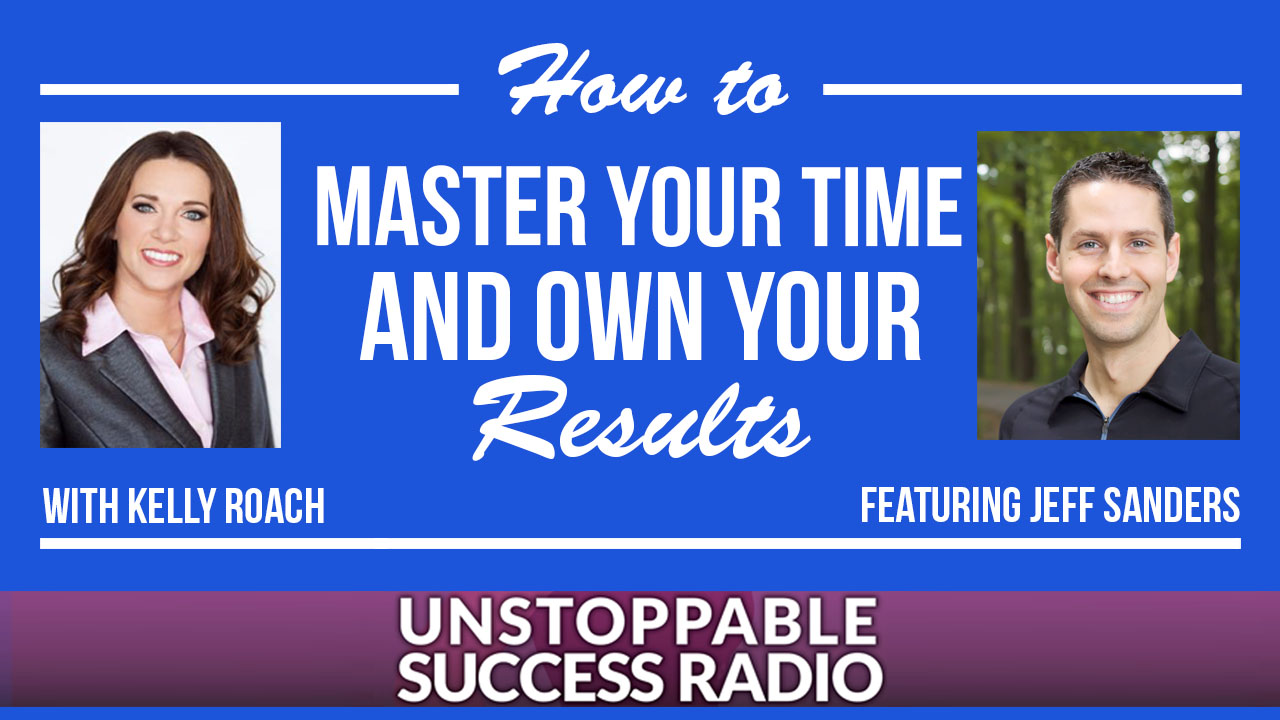 How to

MASTER YOUR TIME AND OWN YOUR Results

WITH KELLY ROACH

FEATURING JEFF SANDERS

UNSTOPPABLE SUCCESS RADIO